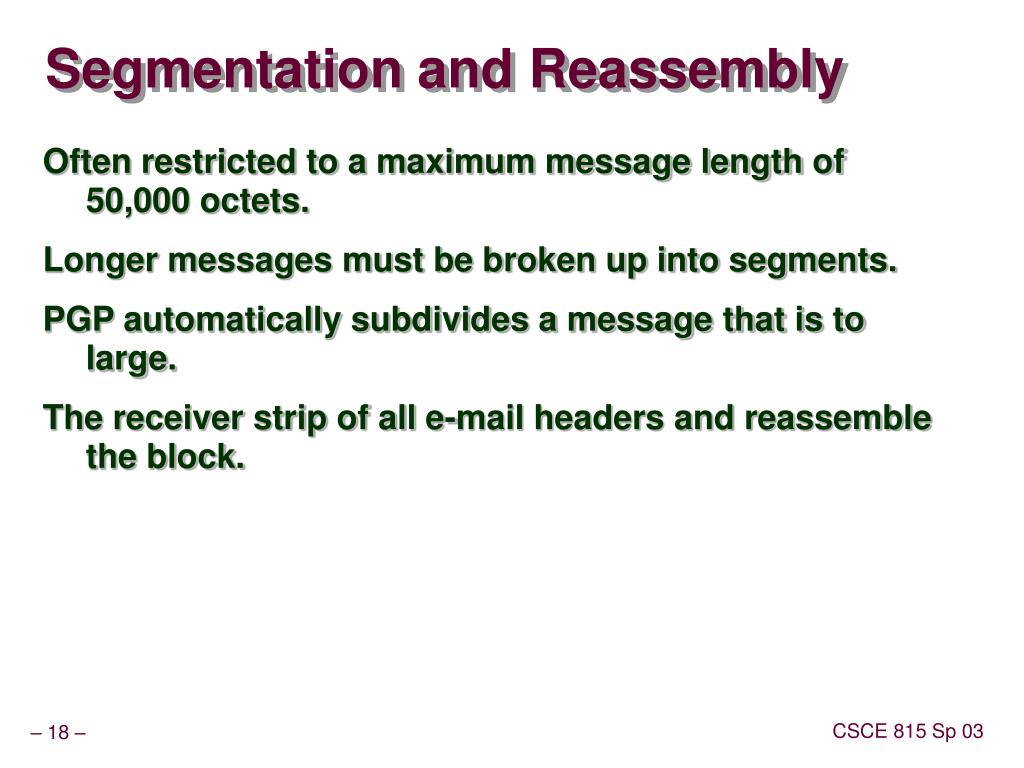 Segmentation and Reassembly

Often restricted to a maximum message length of 50,000 octets.

Longer messages must be broken up into segments.

PGP automatically subdivides a message that is to large.

The receiver strip of all e-mail headers and reassemble the block.

– 18 –

CSCE 815 Sp 03